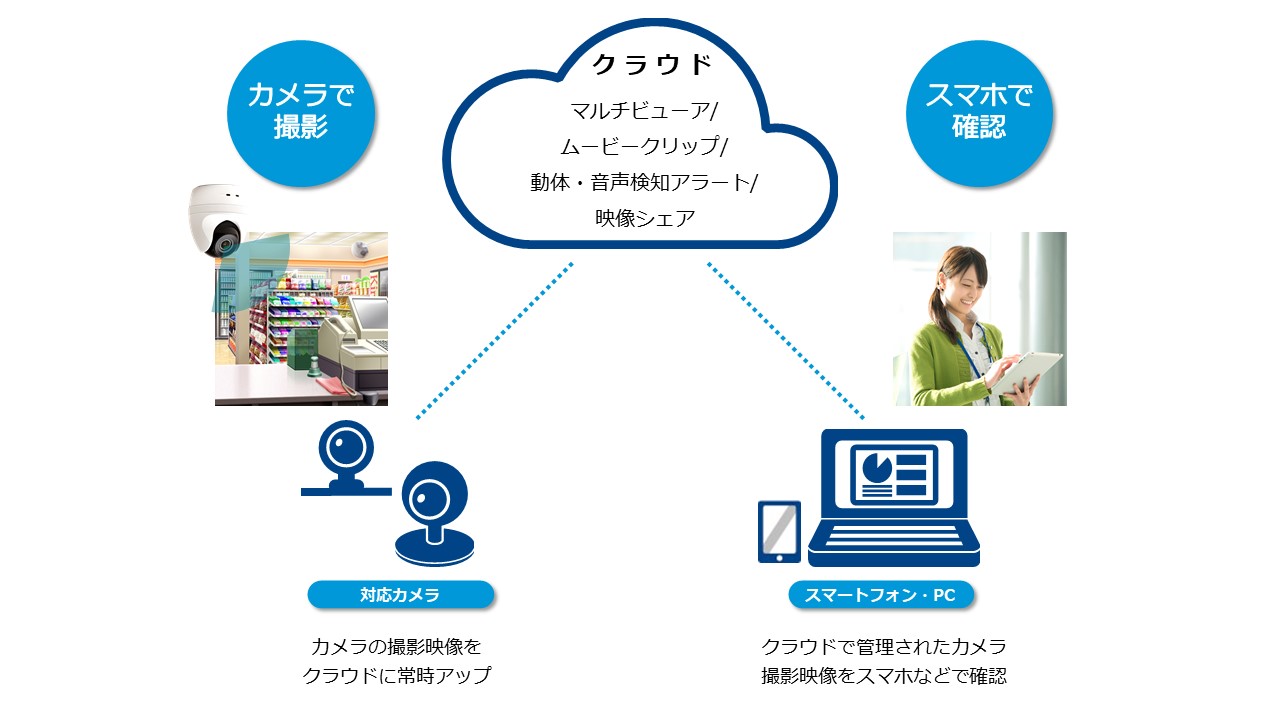 カメラで撮影

クラウド

マルチビューア/
ムービークリップ/
動体・音声検知アラート/
映像シェア

スマホで確認

対応カメラ

カメラの撮影映像を
クラウドに常時アップ

スマートフォン・PC

クラウドで管理されたカメラ
撮影映像をスマホなどで確認